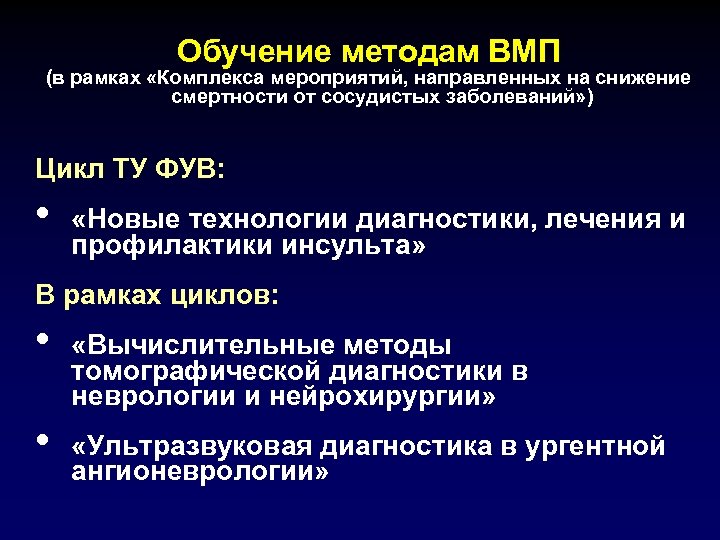 Обучение методам ВМП
(в рамках «Комплекса мероприятий, направленных на снижение смертности от сосудистых заболеваний»)

Цикл ТУ ФУВ:

• «Новые технологии диагностики, лечения и профилактики инсульта»

В рамках циклов:

• «Вычислительные методы томографической диагностики в неврологии и нейрохирургии»

• «Ультразвуковая диагностика в ургентной ангионеврологии»